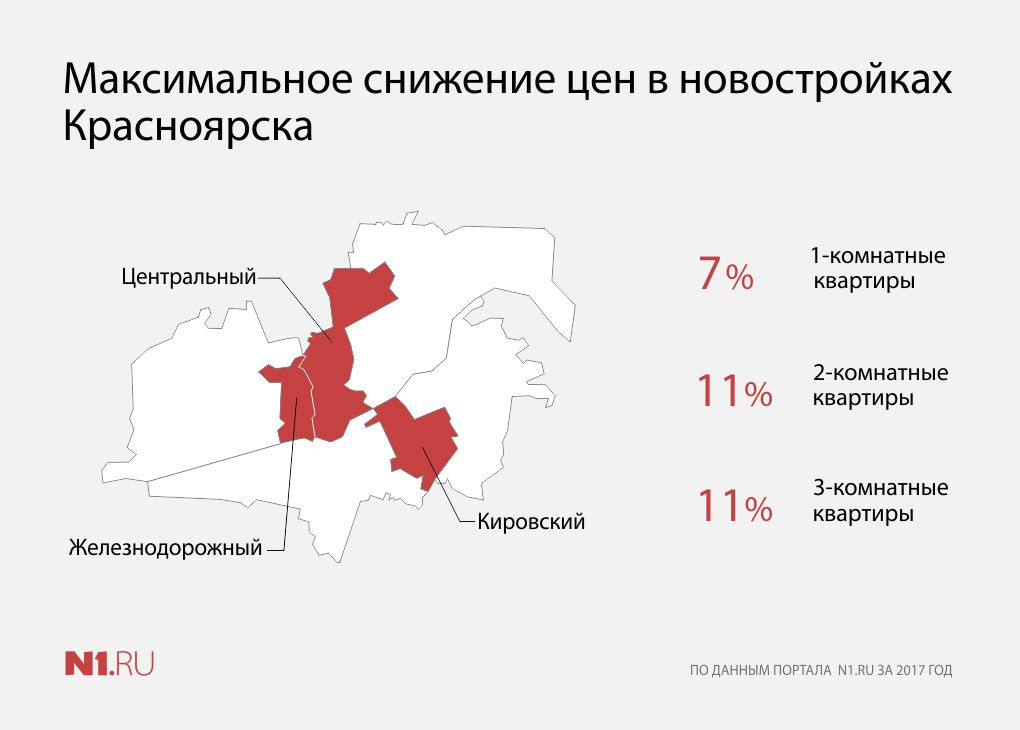 Максимальное снижение цен в новостройках Красноярска

Центральный

Железнодорожный

Кировский

7% 1-комнатные квартиры

11% 2-комнатные квартиры

11% 3-комнатные квартиры

N1.RU

ПО ДАННЫМ ПОРТАЛА N1.RU ЗА 2017 ГОД